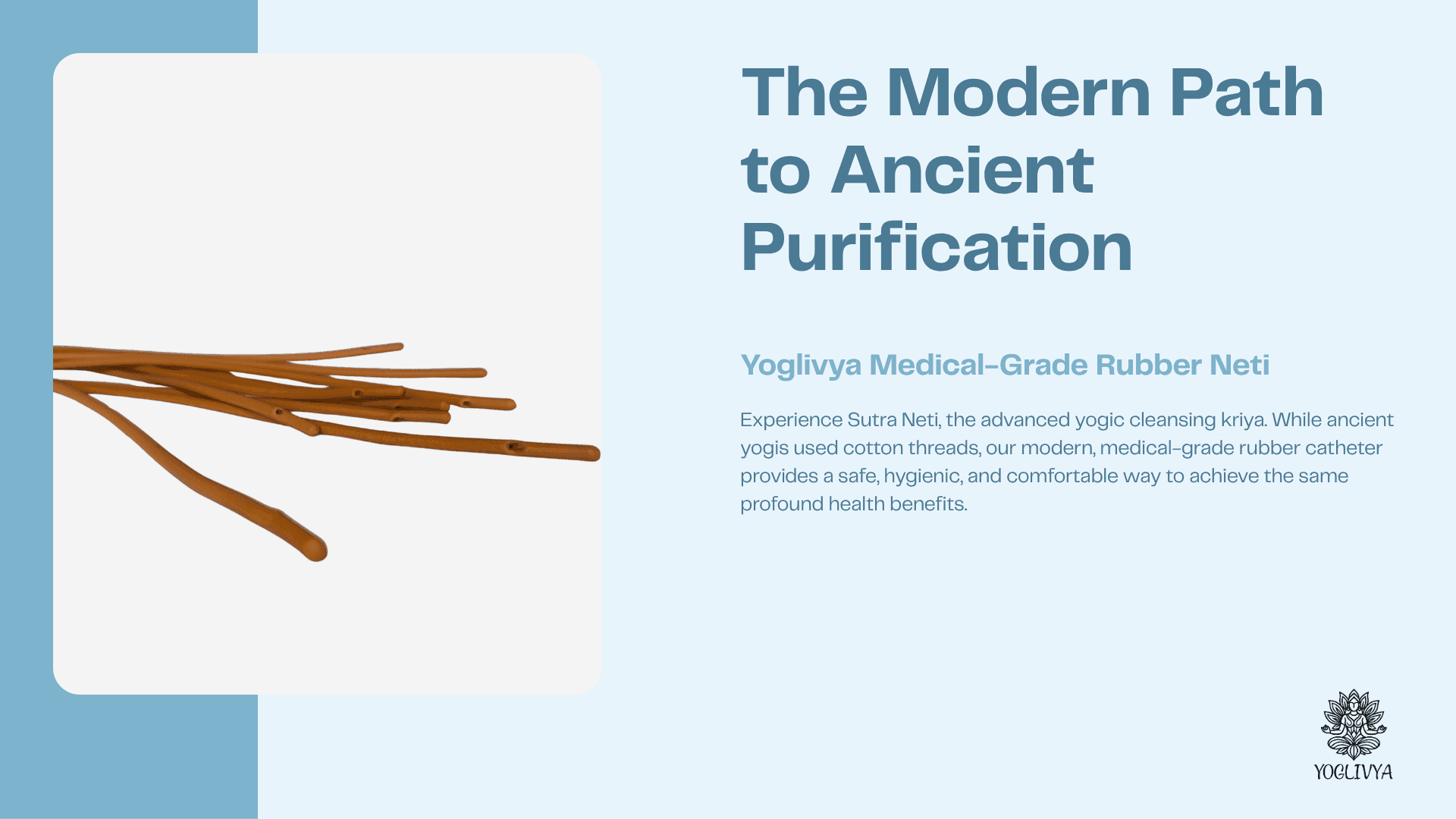 The Modern Path to Ancient Purification

Yoglivya Medical-Grade Rubber Neti

Experience Sutra Neti, the advanced yogic cleansing kriya. While ancient yogis used cotton threads, our modern, medical-grade rubber catheter provides a safe, hygienic, and comfortable way to achieve the same profound health benefits.

YOGLIVYA